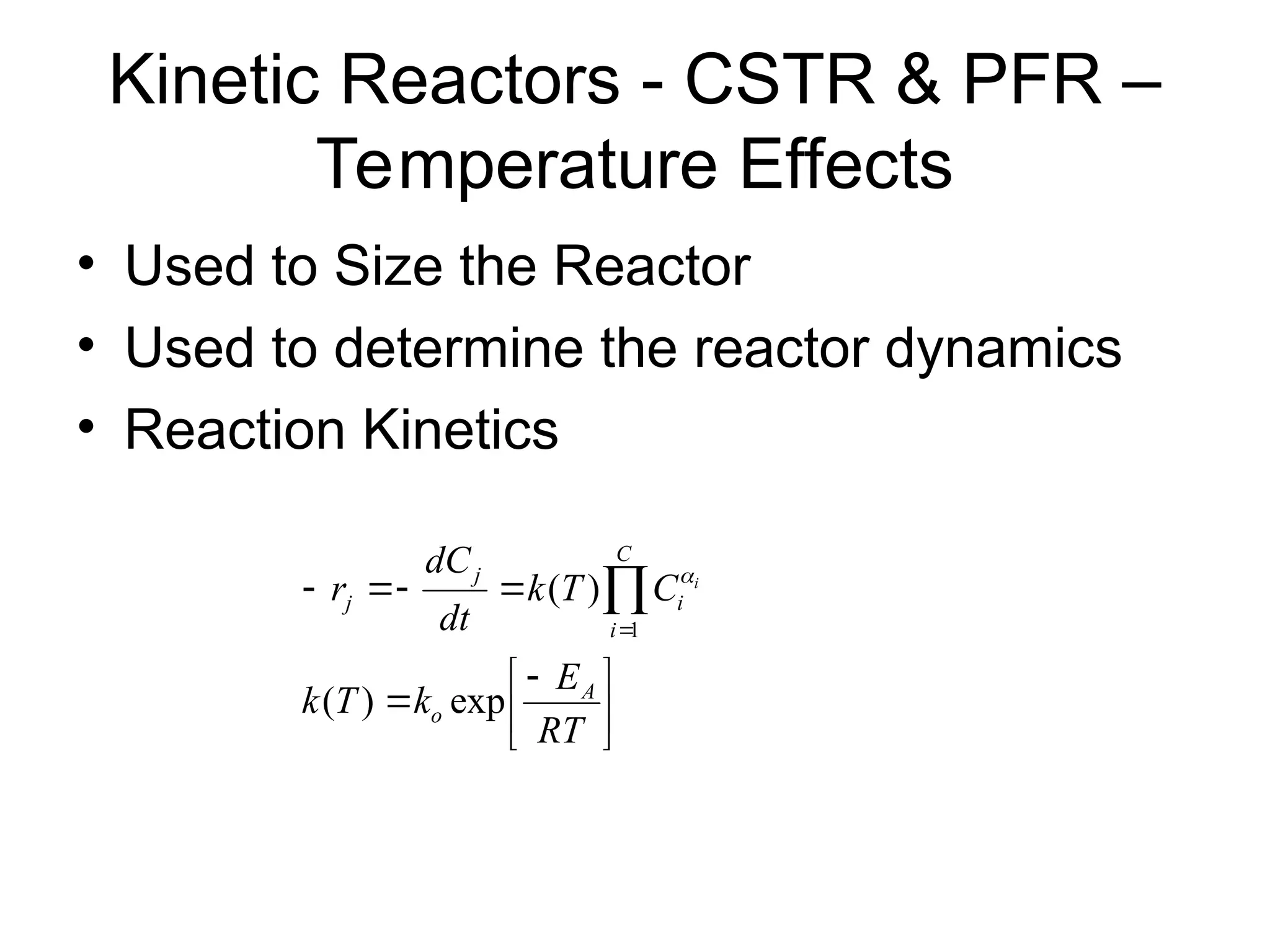 Kinetic Reactors - CSTR & PFR – Temperature Effects

• Used to Size the Reactor
• Used to determine the reactor dynamics
• Reaction Kinetics

$-r_j = -\frac{dC_j}{dt} = k(T)\prod_{i=1}^{C} C_i^{\alpha_i}$

$k(T) = k_o \exp\left[\frac{-E_A}{RT}\right]$